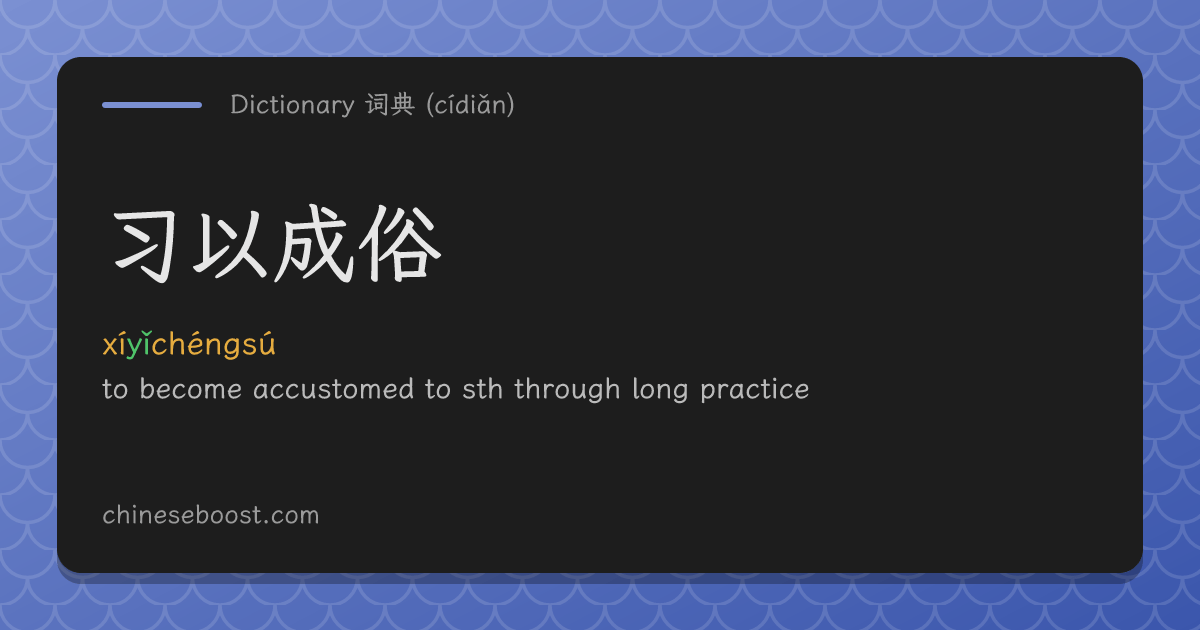 Dictionary 词典 (cídiǎn)

习以成俗

xíyǐchéngsú

to become accustomed to sth through long practice

chineseboost.com